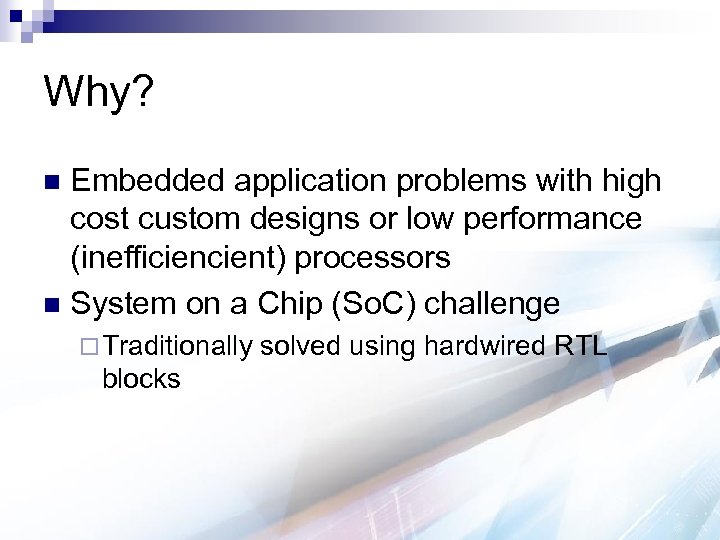 Why?

■ Embedded application problems with high cost custom designs or low performance (inefficiencient) processors

■ System on a Chip (SoC) challenge

□ Traditionally solved using hardwired RTL blocks